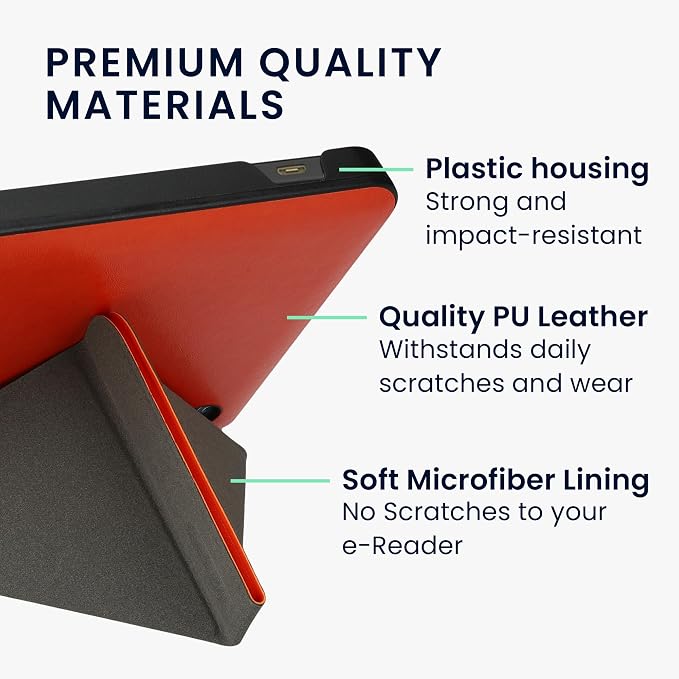 PREMIUM QUALITY MATERIALS

Plastic housing
Strong and impact-resistant

Quality PU Leather
Withstands daily scratches and wear

Soft Microfiber Lining
No Scratches to your e-Reader